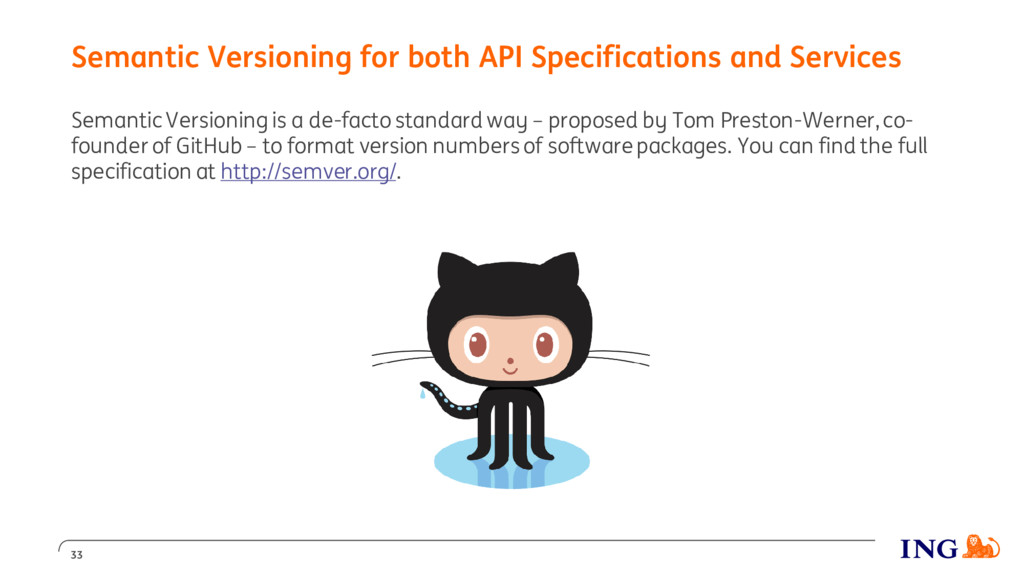 Semantic Versioning for both API Specifications and Services

Semantic Versioning is a de-facto standard way – proposed by Tom Preston-Werner, co-founder of GitHub – to format version numbers of software packages. You can find the full specification at http://semver.org/.

33

ING